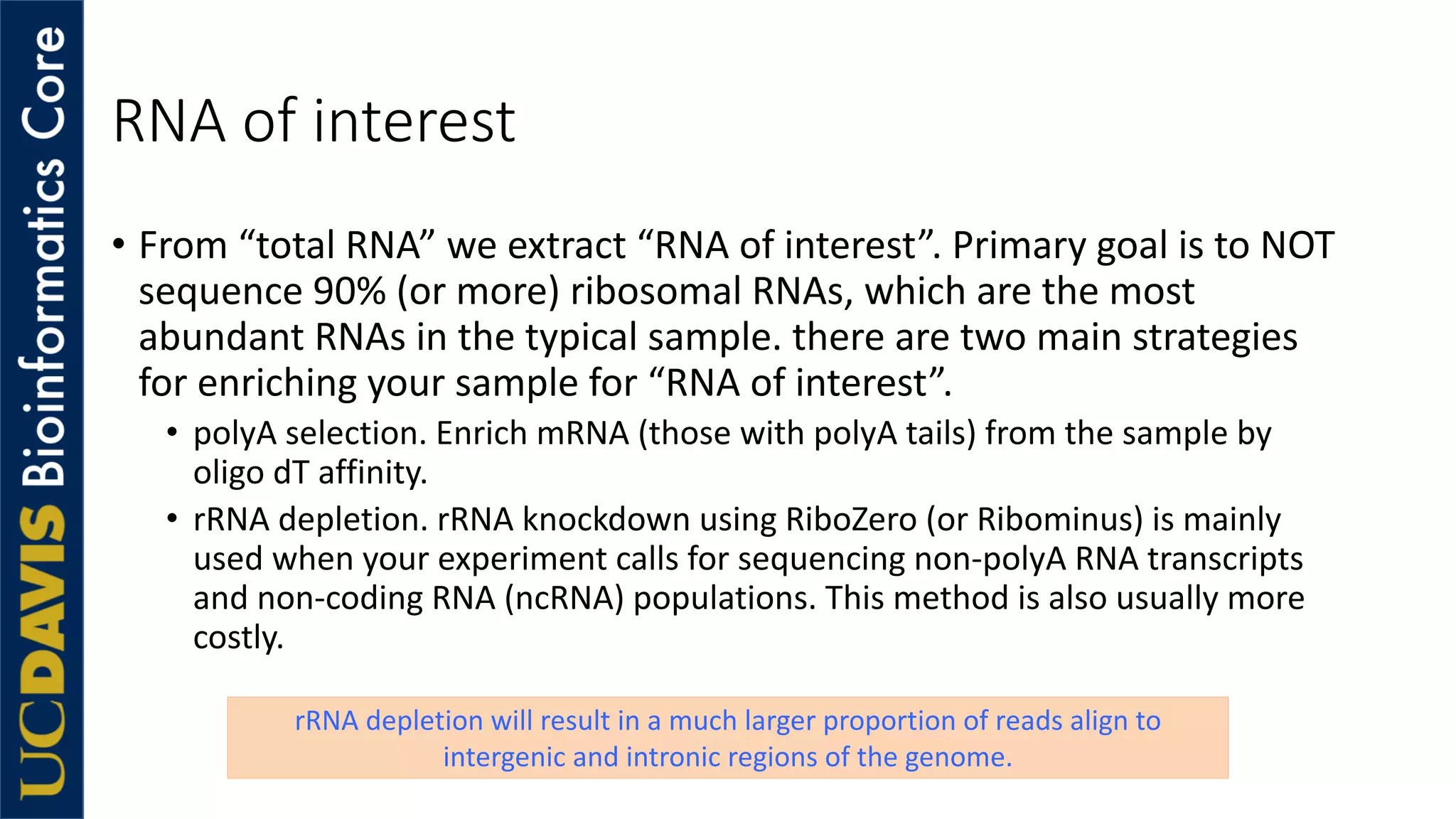 UCDAVIS Bioinformatics Core

RNA of interest

• From “total RNA” we extract “RNA of interest”. Primary goal is to NOT sequence 90% (or more) ribosomal RNAs, which are the most abundant RNAs in the typical sample. there are two main strategies for enriching your sample for “RNA of interest”.
• polyA selection. Enrich mRNA (those with polyA tails) from the sample by oligo dT affinity.
• rRNA depletion. rRNA knockdown using RiboZero (or Ribominus) is mainly used when your experiment calls for sequencing non-polyA RNA transcripts and non-coding RNA (ncRNA) populations. This method is also usually more costly.

rRNA depletion will result in a much larger proportion of reads align to intergenic and intronic regions of the genome.